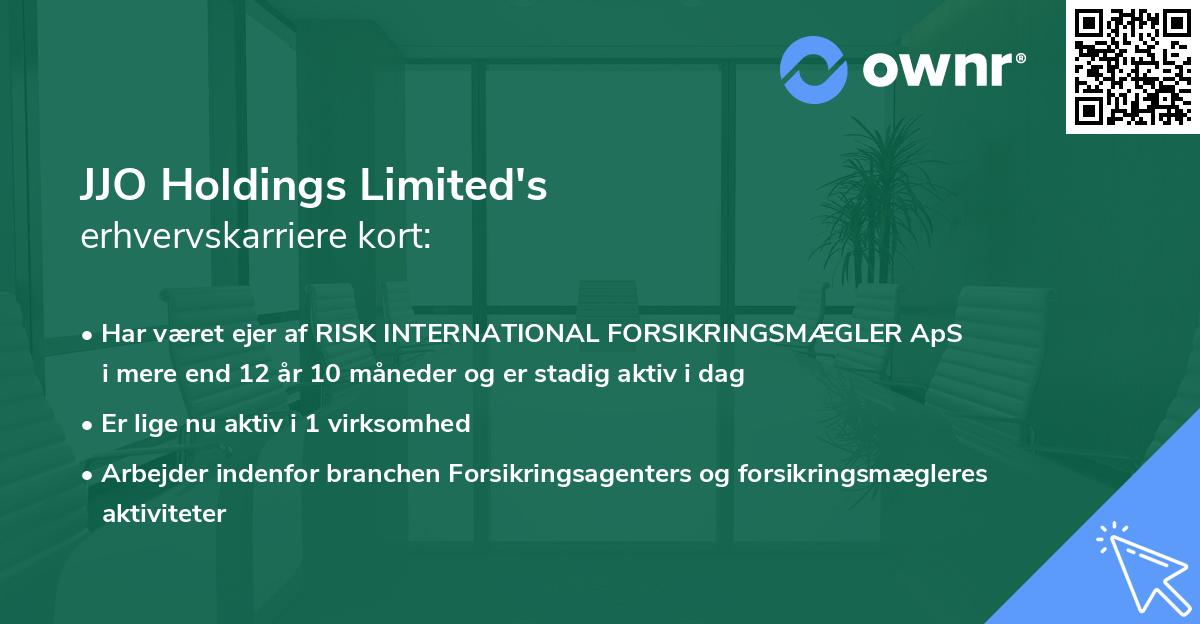 ownr®

JJO Holdings Limited's
erhvervskarriere kort:

• Har været ejer af RISK INTERNATIONAL FORSIKRINGSMÆGLER ApS i mere end 12 år 10 måneder og er stadig aktiv i dag
• Er lige nu aktiv i 1 virksomhed
• Arbejder indenfor branchen Forsikringsagenters og forsikringsmægleres aktiviteter